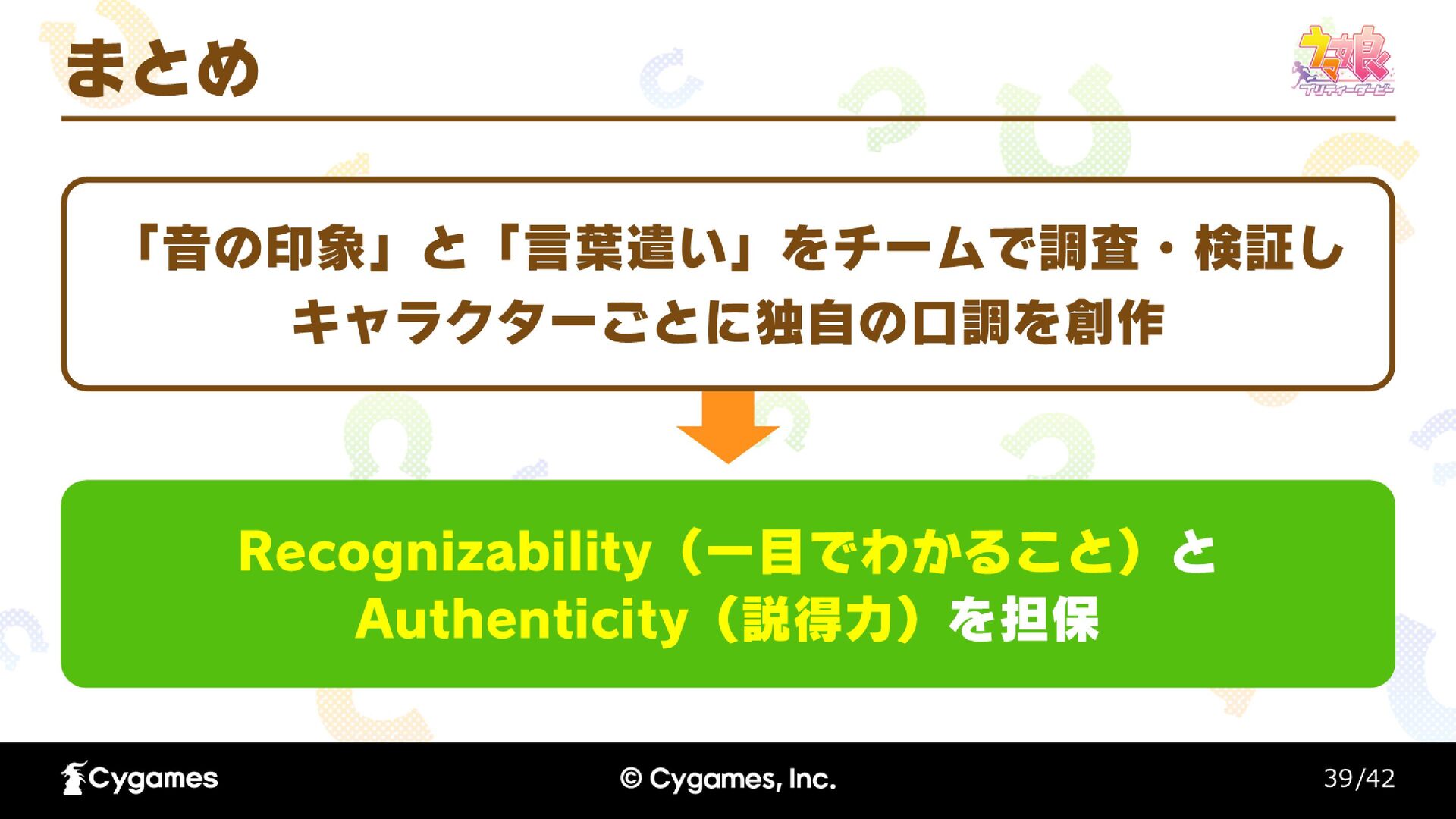 まとめ

ウマ娘 プリティーダービー

「音の印象」と「言葉遣い」をチームで調査・検証し
キャラクターごとに独自の口調を創作

Recognizability（一目でわかること）と
Authenticity（説得力）を担保

Cygames

© Cygames, Inc.

39/42